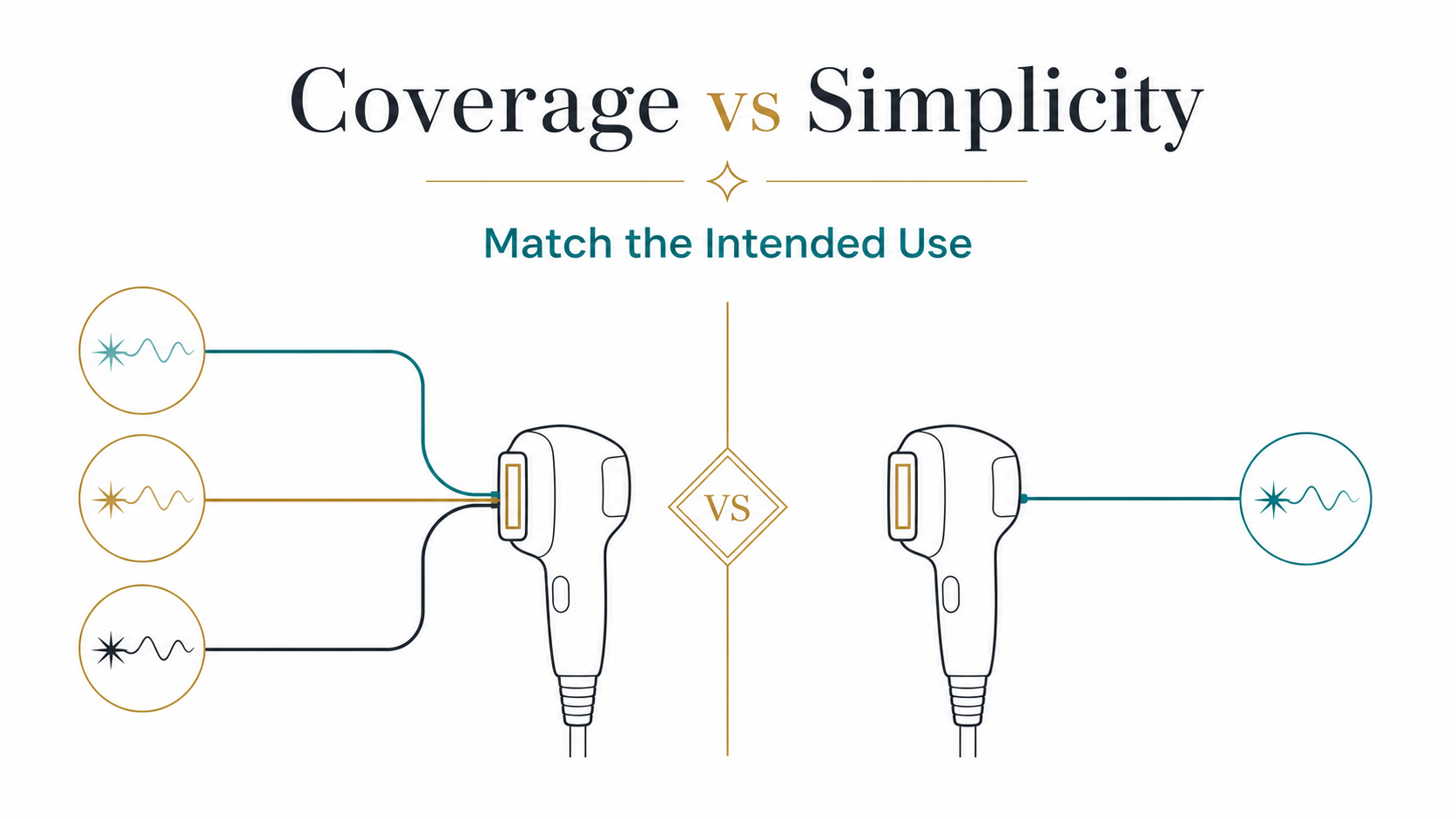 Coverage vs Simplicity

Match the Intended Use

VS